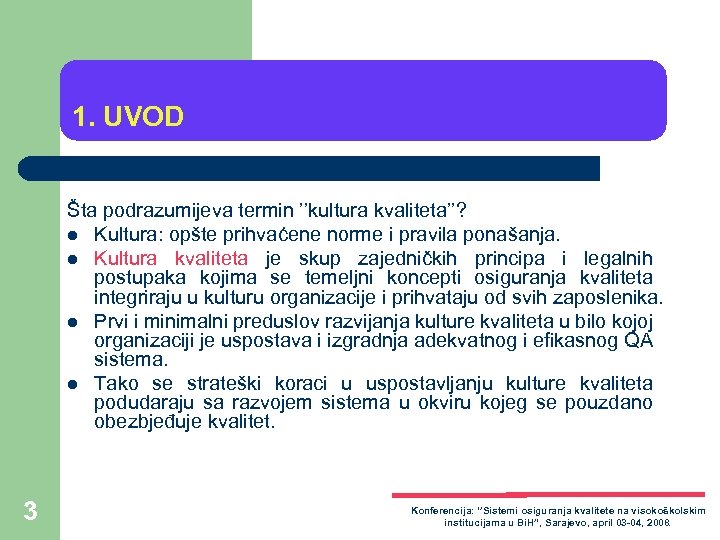 1. UVOD

Šta podrazumijeva termin ''kultura kvaliteta''?

- Kultura: opšte prihvaćene norme i pravila ponašanja.
- Kultura kvaliteta je skup zajedničkih principa i legalnih postupaka kojima se temeljni koncepti osiguranja kvaliteta integriraju u kulturu organizacije i prihvataju od svih zaposlenika.
- Prvi i minimalni preduslov razvijanja kulture kvaliteta u bilo kojoj organizaciji je uspostava i izgradnja adekvatnog i efikasnog QA sistema.
- Tako se strateški koraci u uspostavljanju kulture kvaliteta podudaraju sa razvojem sistema u okviru kojeg se pouzdano obezbjeđuje kvalitet.

3

Konferencija: "Sistemi osiguranja kvalitete na visokoškolskim institucijama u BiH", Sarajevo, april 03-04, 2006